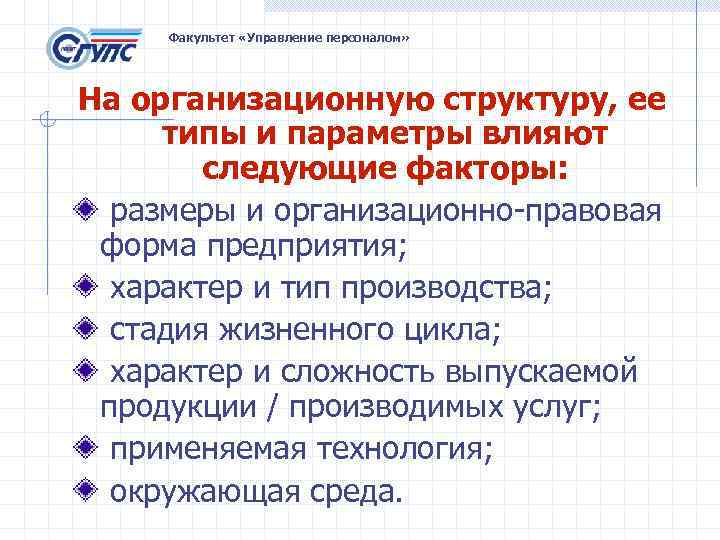 СГУПС

Факультет «Управление персоналом»

На организационную структуру, ее типы и параметры влияют следующие факторы:

размеры и организационно-правовая форма предприятия;

характер и тип производства;

стадия жизненного цикла;

характер и сложность выпускаемой продукции / производимых услуг;

применяемая технология;

окружающая среда.